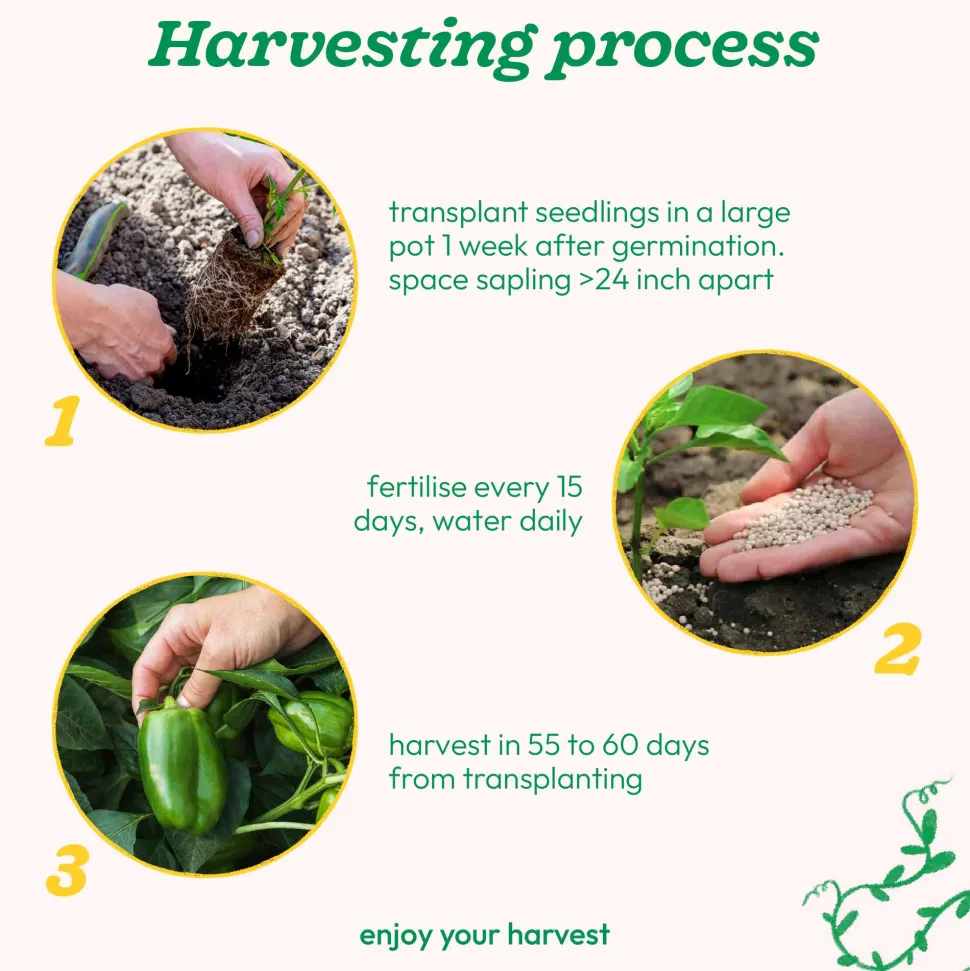 Harvesting process

1

transplant seedlings in a large pot 1 week after germination. space sapling >24 inch apart

fertilise every 15 days, water daily

2

3

harvest in 55 to 60 days from transplanting

enjoy your harvest